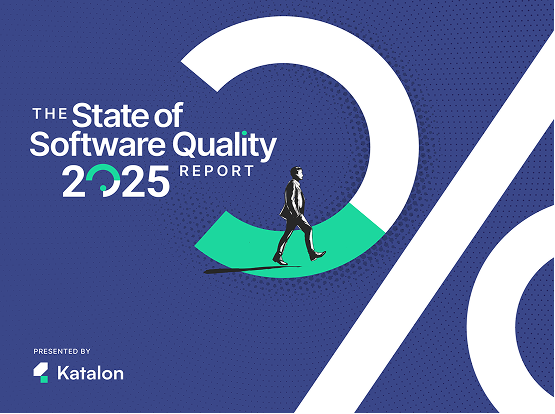 THE State of Software Quality 2025 REPORT

PRESENTED BY

Katalon